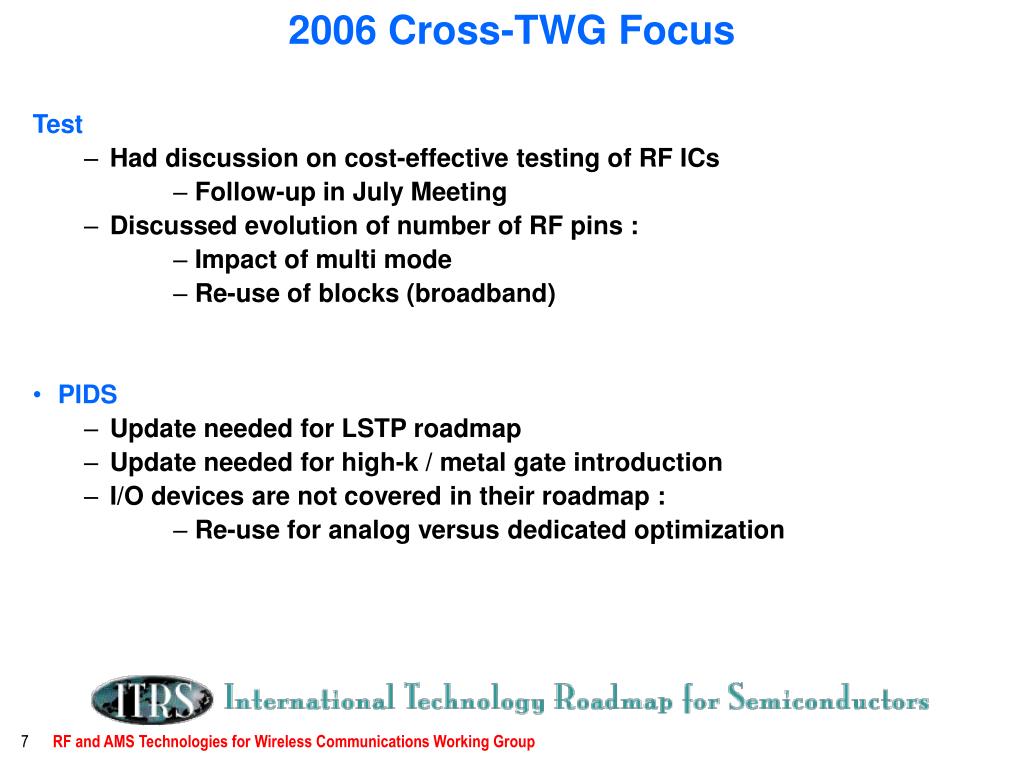 2006 Cross-TWG Focus

Test

– Had discussion on cost-effective testing of RF ICs

– Follow-up in July Meeting

– Discussed evolution of number of RF pins :

– Impact of multi mode

– Re-use of blocks (broadband)

• PIDS

– Update needed for LSTP roadmap

– Update needed for high-k / metal gate introduction

– I/O devices are not covered in their roadmap :

– Re-use for analog versus dedicated optimization

ITRS International Technology Roadmap for Semiconductors

7 RF and AMS Technologies for Wireless Communications Working Group